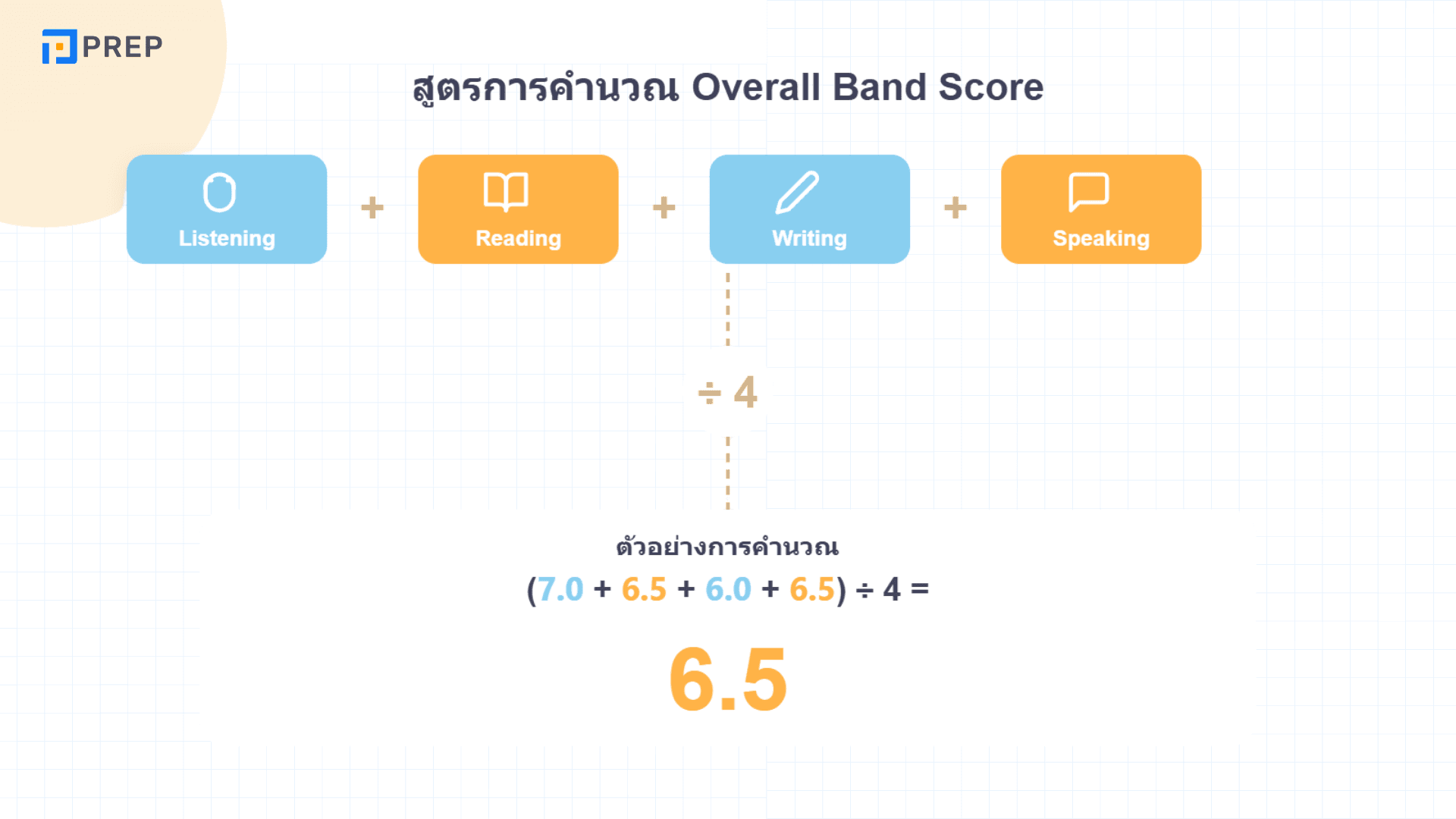 PREP

สูตรการคำนวณ Overall Band Score

Listening + Reading + Writing + Speaking

÷ 4

ตัวอย่างการคำนวณ

$(7.0 + 6.5 + 6.0 + 6.5) \div 4 =$

6.5